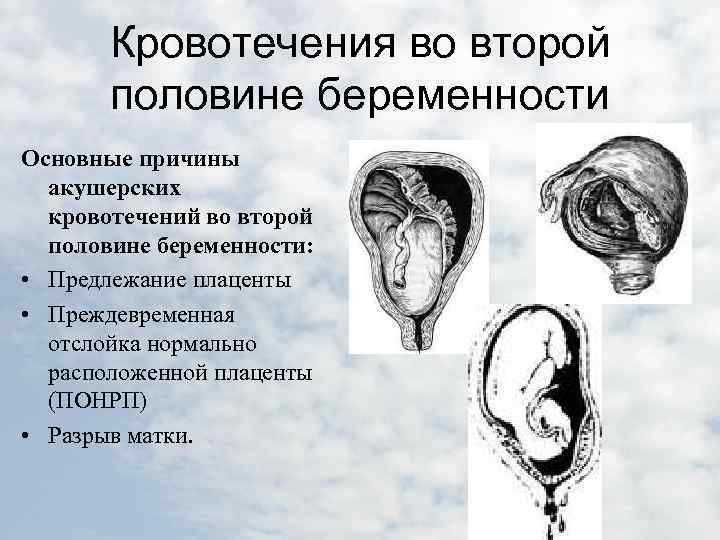 Кровотечения во второй половине беременности

Основные причины акушерских кровотечений во второй половине беременности:

• Предлежание плаценты
• Преждевременная отслойка нормально расположенной плаценты (ПОНРП)
• Разрыв матки.